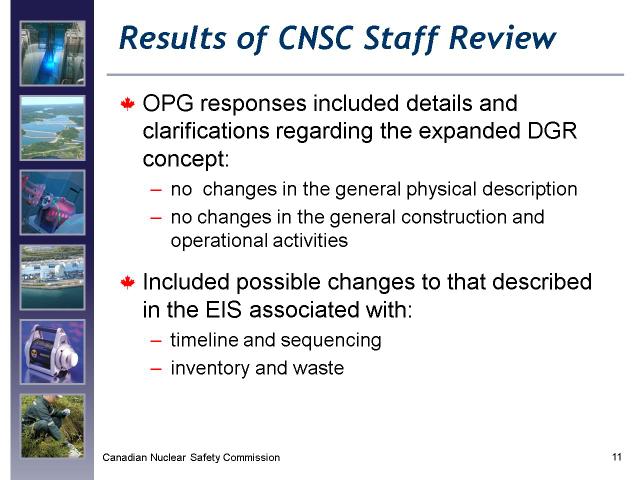 Results of CNSC Staff Review

OPG responses included details and clarifications regarding the expanded DGR concept:
– no  changes in the general physical description
– no changes in the general construction and operational activities

Included possible changes to that described in the EIS associated with:
– timeline and sequencing
– inventory and waste

Canadian Nuclear Safety Commission

11